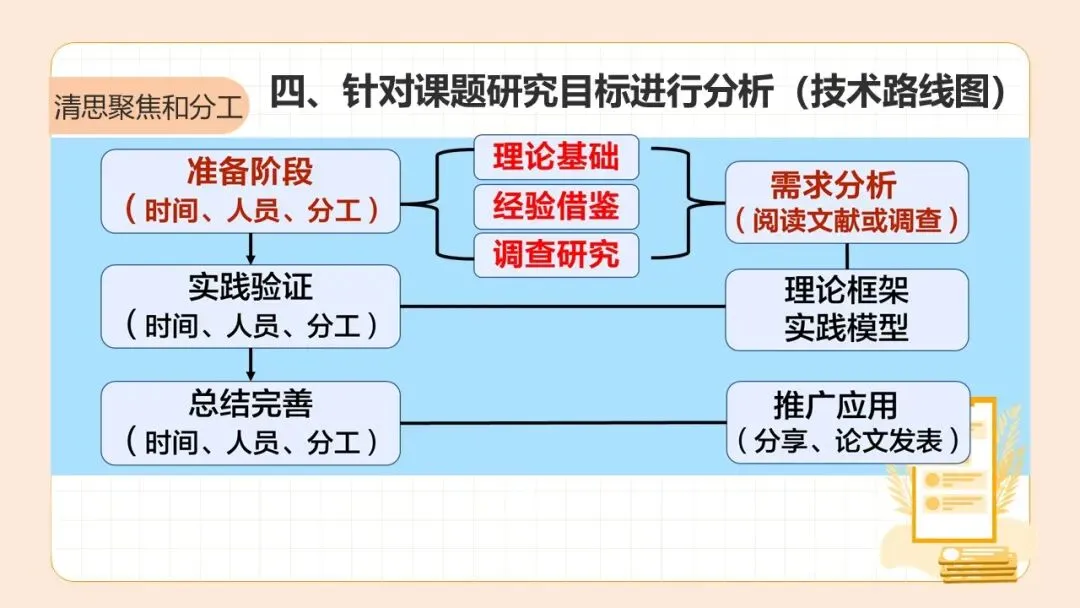 清思聚焦和分工

四、针对课题研究目标进行分析（技术路线图）

准备阶段
（时间、人员、分工）

理论基础

经验借鉴

调查研究

需求分析
（阅读文献或调查）

实践验证
（时间、人员、分工）

理论框架
实践模型

总结完善
（时间、人员、分工）

推广应用
（分享、论文发表）